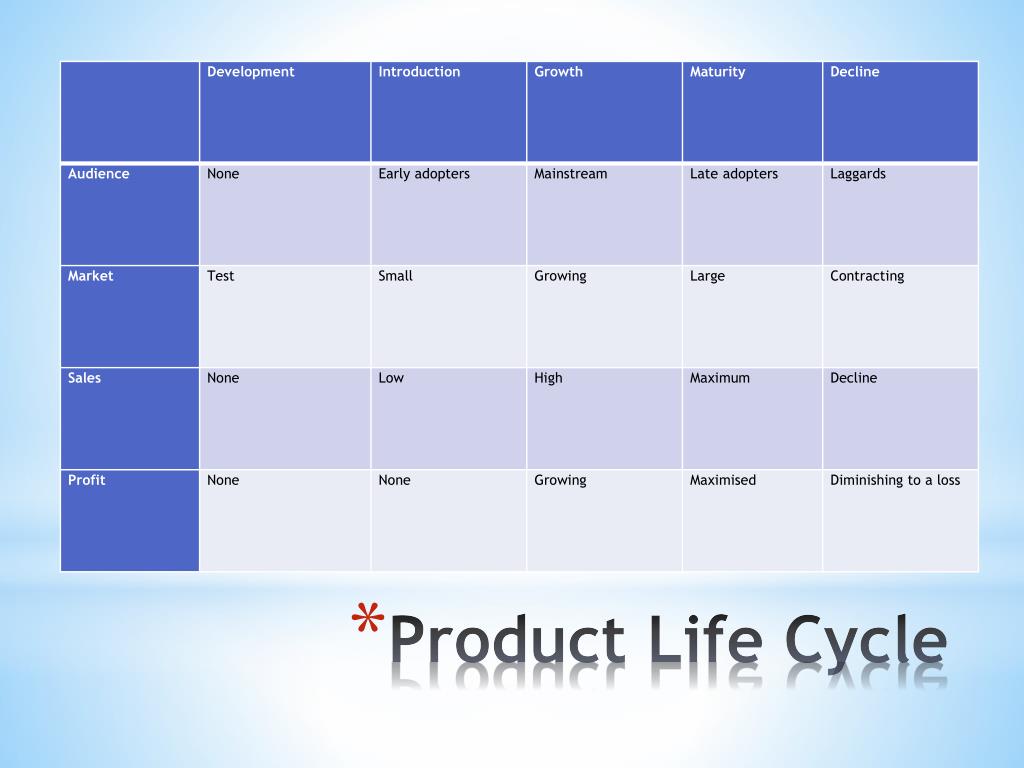 | | Development | Introduction | Growth | Maturity | Decline |
|---|---|---|---|---|---|
| Audience | None | Early adopters | Mainstream | Late adopters | Laggards |
| Market | Test | Small | Growing | Large | Contracting |
| Sales | None | Low | High | Maximum | Decline |
| Profit | None | None | Growing | Maximised | Diminishing to a loss |

*Product Life Cycle